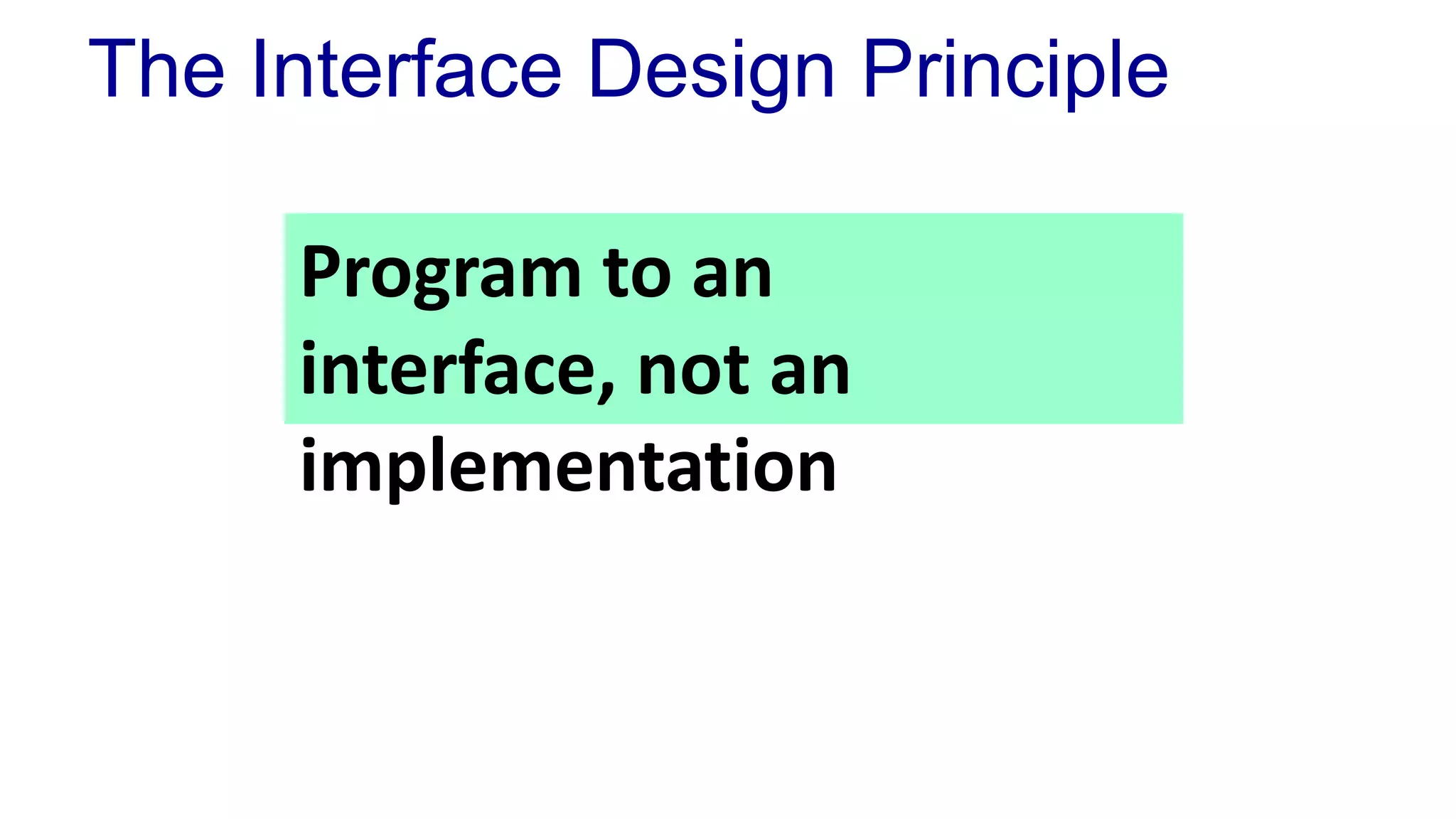 The Interface Design Principle

Program to an interface, not an implementation